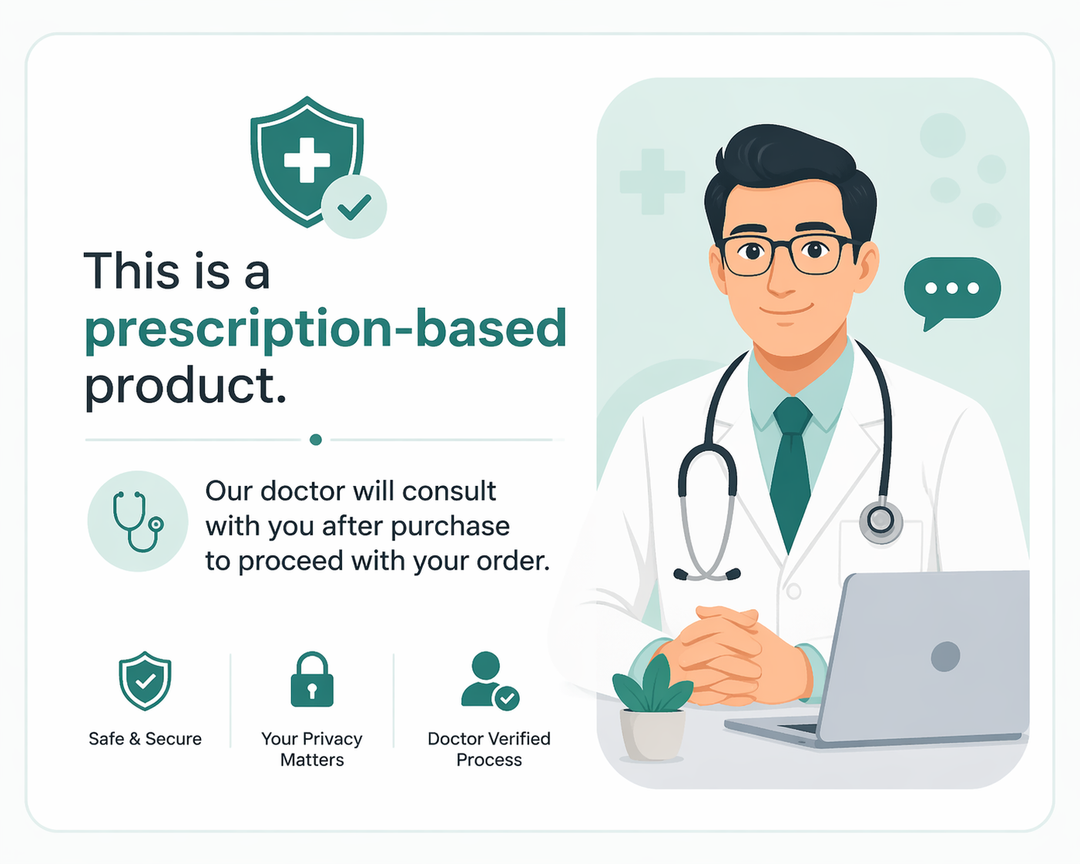 This is a prescription-based product.

Our doctor will consult with you after purchase to proceed with your order.

Safe & Secure

Your Privacy Matters

Doctor Verified Process